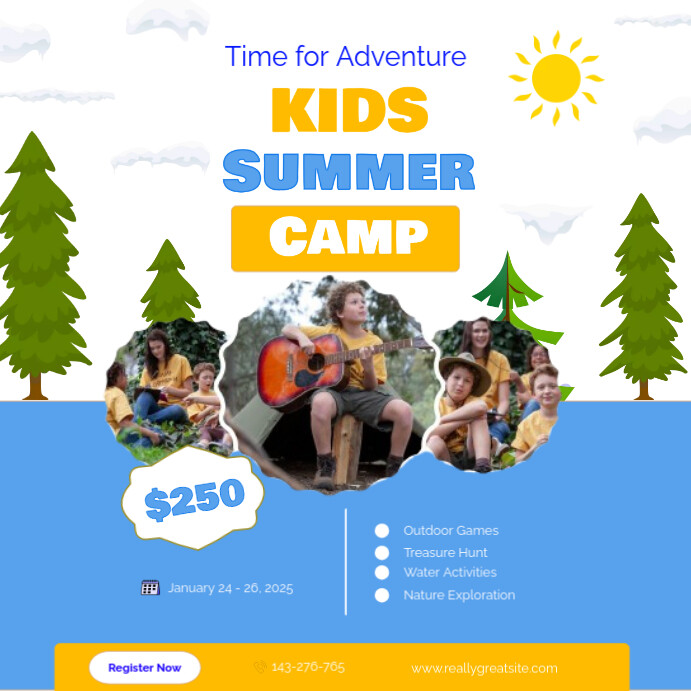 Time for Adventure

KIDS

SUMMER

CAMP

$250

January 24 - 26, 2025

Outdoor Games
Treasure Hunt
Water Activities
Nature Exploration

Register Now

143-276-765

www.reallygreatsite.com